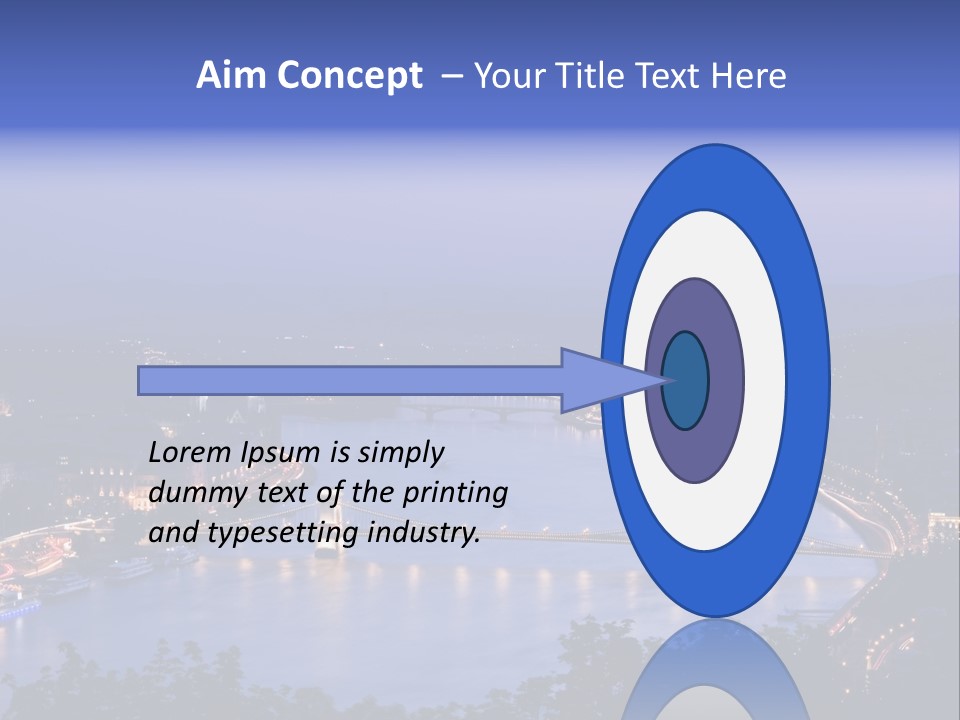 Aim Concept – Your Title Text Here

Lorem Ipsum is simply dummy text of the printing and typesetting industry.